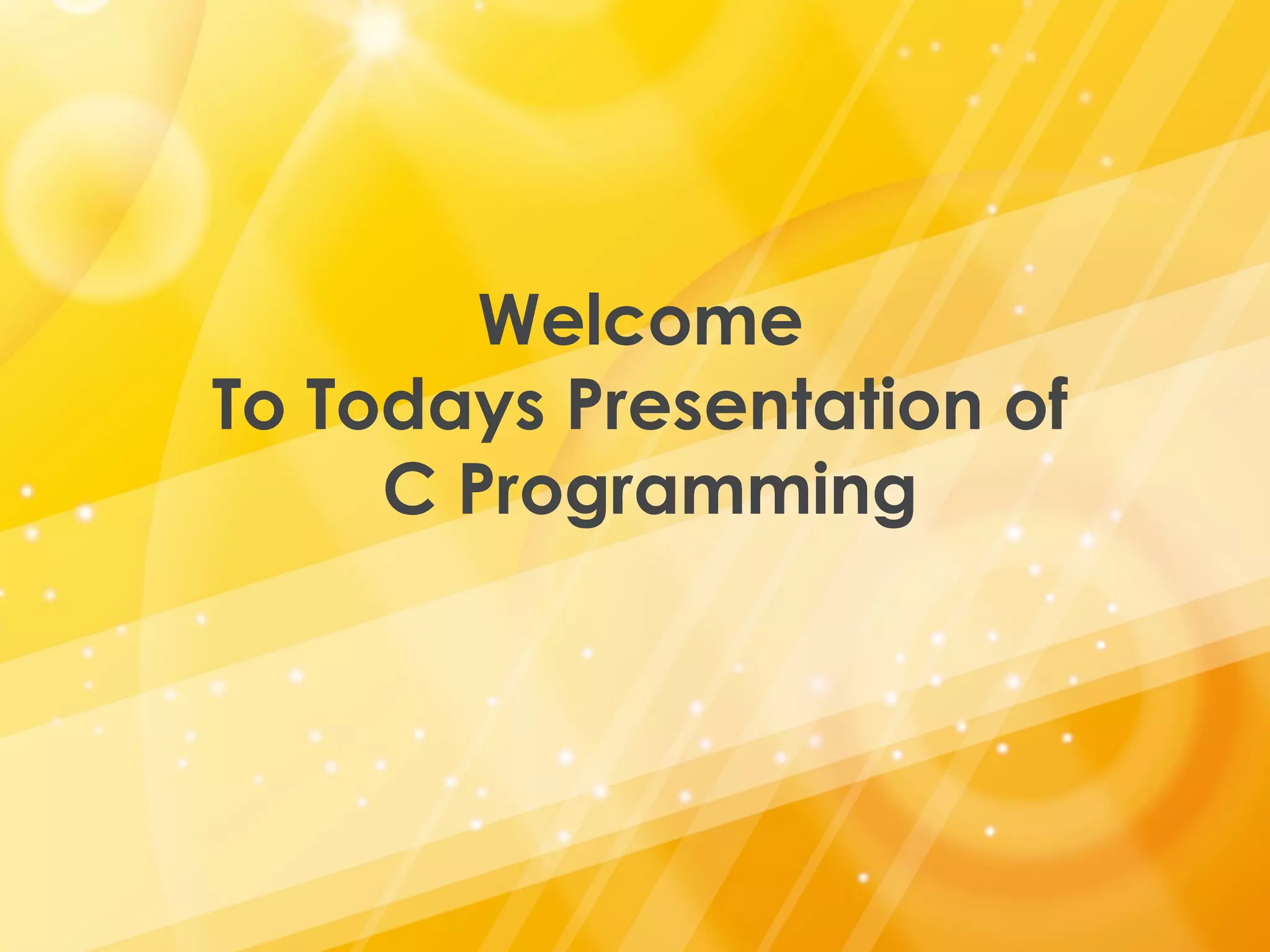 Welcome
To Todays Presentation of
C Programming